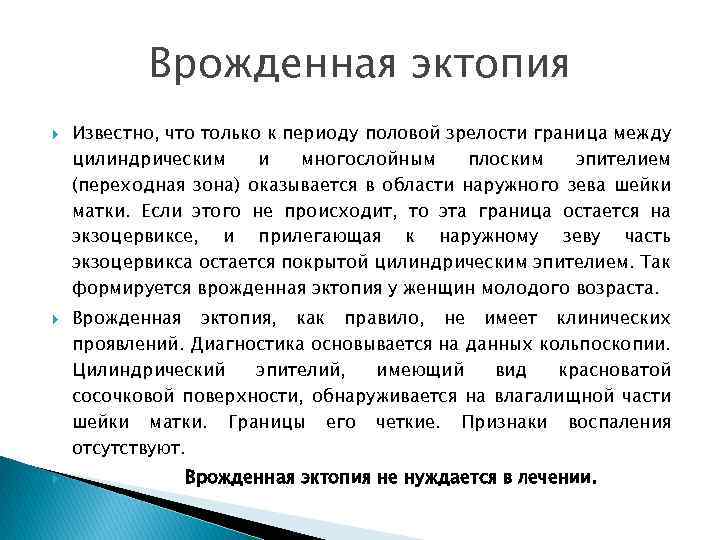 Врожденная эктопия

Известно, что только к периоду половой зрелости граница между цилиндрическим и многослойным плоским эпителием (переходная зона) оказывается в области наружного зева шейки матки. Если этого не происходит, то эта граница остается на экзоцервиксе, и прилегающая к наружному зеву часть экзоцервикса остается покрытой цилиндрическим эпителием. Так формируется врожденная эктопия у женщин молодого возраста.

Врожденная эктопия, как правило, не имеет клинических проявлений. Диагностика основывается на данных кольпоскопии. Цилиндрический эпителий, имеющий вид красноватой сосочковой поверхности, обнаруживается на влагалищной части шейки матки. Границы его четкие. Признаки воспаления отсутствуют.

Врожденная эктопия не нуждается в лечении.